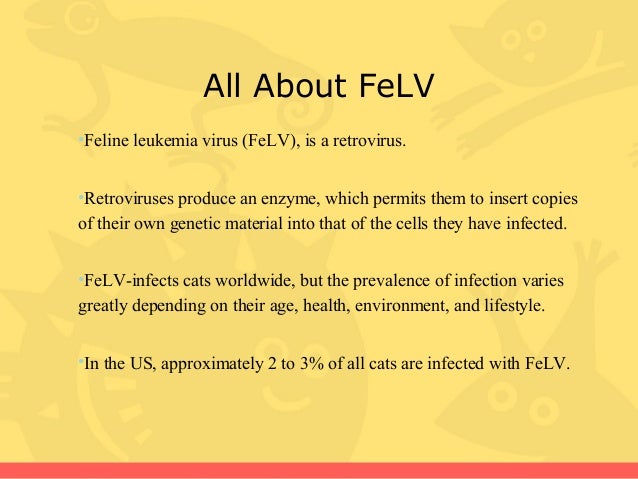 All About FeLV

•Feline leukemia virus (FeLV), is a retrovirus.

•Retroviruses produce an enzyme, which permits them to insert copies of their own genetic material into that of the cells they have infected.

•FeLV-infects cats worldwide, but the prevalence of infection varies greatly depending on their age, health, environment, and lifestyle.

•In the US, approximately 2 to 3% of all cats are infected with FeLV.